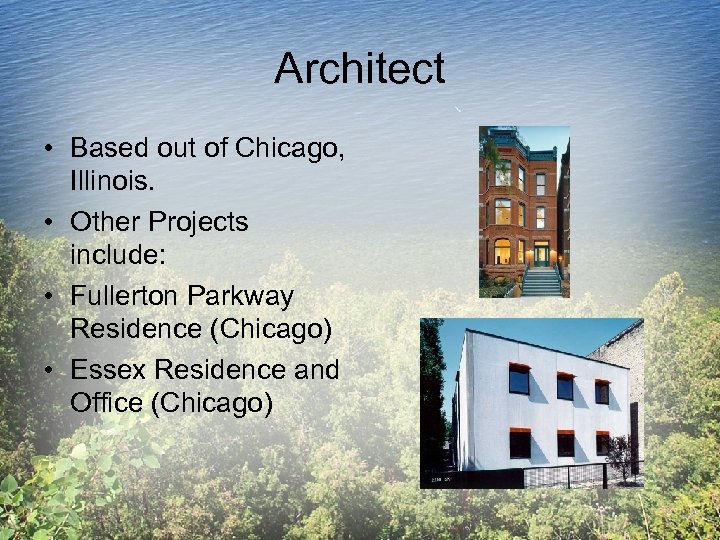 Architect

• Based out of Chicago, Illinois.
• Other Projects include:
• Fullerton Parkway Residence (Chicago)
• Essex Residence and Office (Chicago)